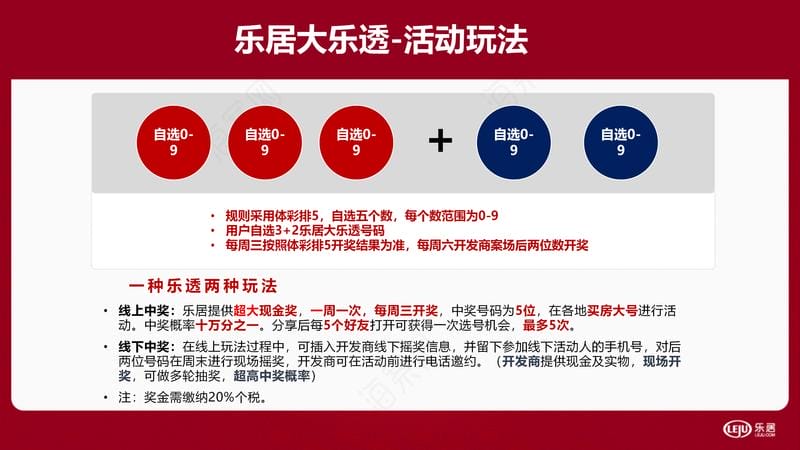 乐居大乐透-活动玩法

自选0-9

自选0-9

自选0-9

+

自选0-9

自选0-9

• 规则采用体彩排5，自选五个数，每个数范围为0-9
• 用户自选3+2乐居大乐透号码
• 每周三按照体彩排5开奖结果为准，每周六开发商案场后两位数开奖

一种乐透两种玩法

• 线上中奖：乐居提供超大现金奖，一周一次，每周三开奖，中奖号码为5位，在各地买房大号进行活动。中奖概率十万分之一。分享后每5个好友打开可获得一次选号机会，最多5次。

• 线下中奖：在线上玩法过程中，可插入开发商线下摇奖信息，并留下参加线下活动人的手机号，对后两位号码在周末进行现场摇奖，开发商可在活动前进行电话邀约。（开发商提供现金及实物，现场开奖，可做多轮抽奖，超高中奖概率）

• 注：奖金需缴纳20%个税。

LEJU 乐居